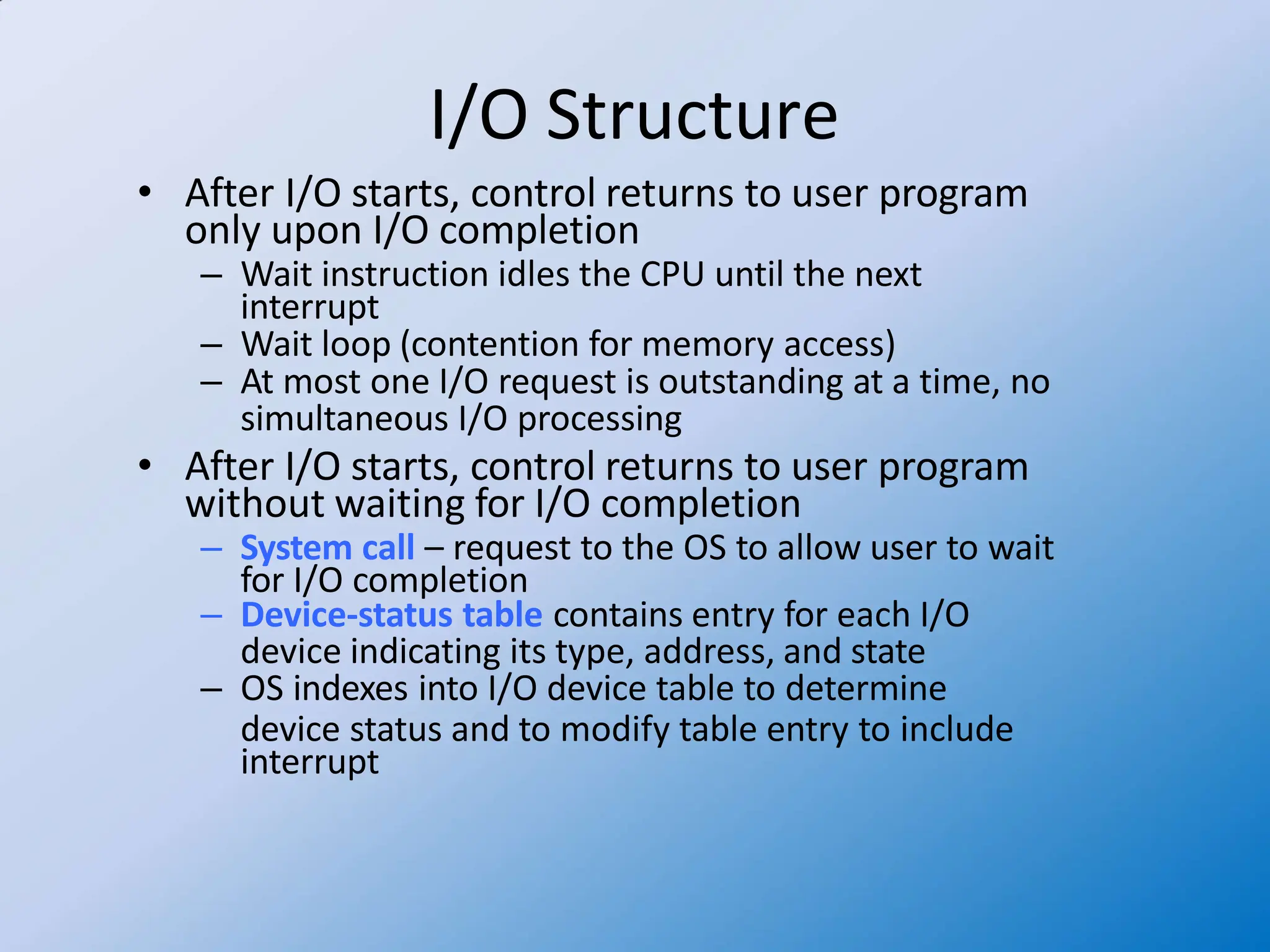 I/O Structure

• After I/O starts, control returns to user program only upon I/O completion
– Wait instruction idles the CPU until the next interrupt
– Wait loop (contention for memory access)
– At most one I/O request is outstanding at a time, no simultaneous I/O processing

• After I/O starts, control returns to user program without waiting for I/O completion
– System call – request to the OS to allow user to wait for I/O completion
– Device-status table contains entry for each I/O device indicating its type, address, and state
– OS indexes into I/O device table to determine device status and to modify table entry to include interrupt